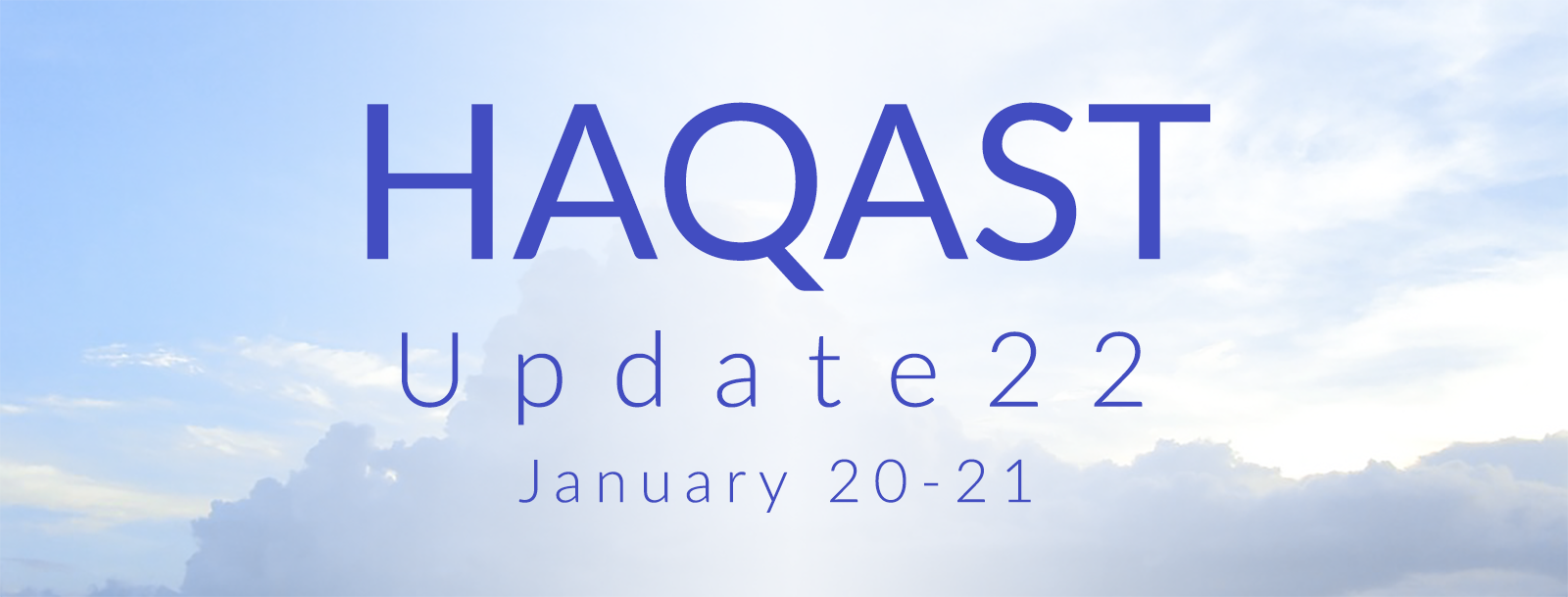 HAQAST

Update22

January 20-21